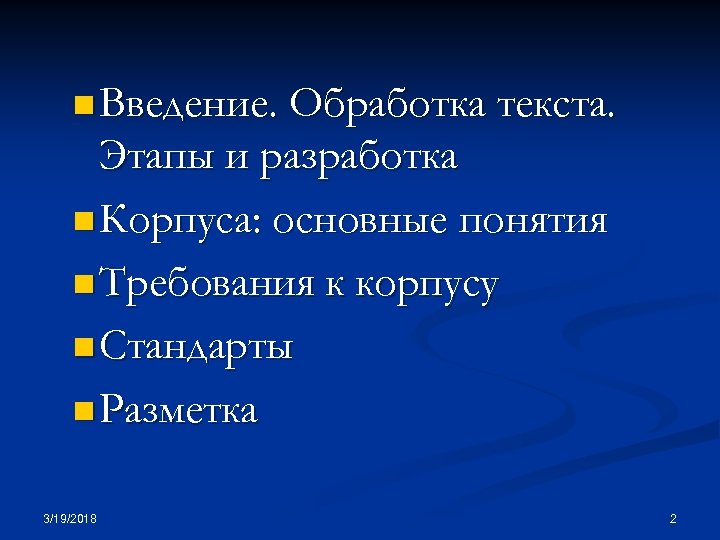 - Введение. Обработка текста. Этапы и разработка
- Корпуса: основные понятия
- Требования к корпусу
- Стандарты
- Разметка

3/19/2018

2